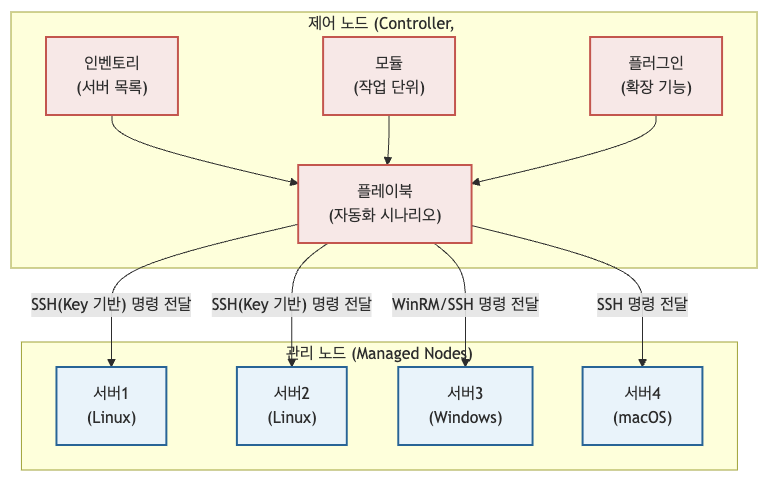 제어 노드 (Controller,

인벤토리
(서버 목록)

모듈
(작업 단위)

플러그인
(확장 기능)

플레이북
(자동화 시나리오)

SSH(Key 기반) 명령 전달

SSH(Key 기반) 명령 전달

WinRM/SSH 명령 전달

SSH 명령 전달

관리 노드 (Managed Nodes)

서버1
(Linux)

서버2
(Linux)

서버3
(Windows)

서버4
(macOS)